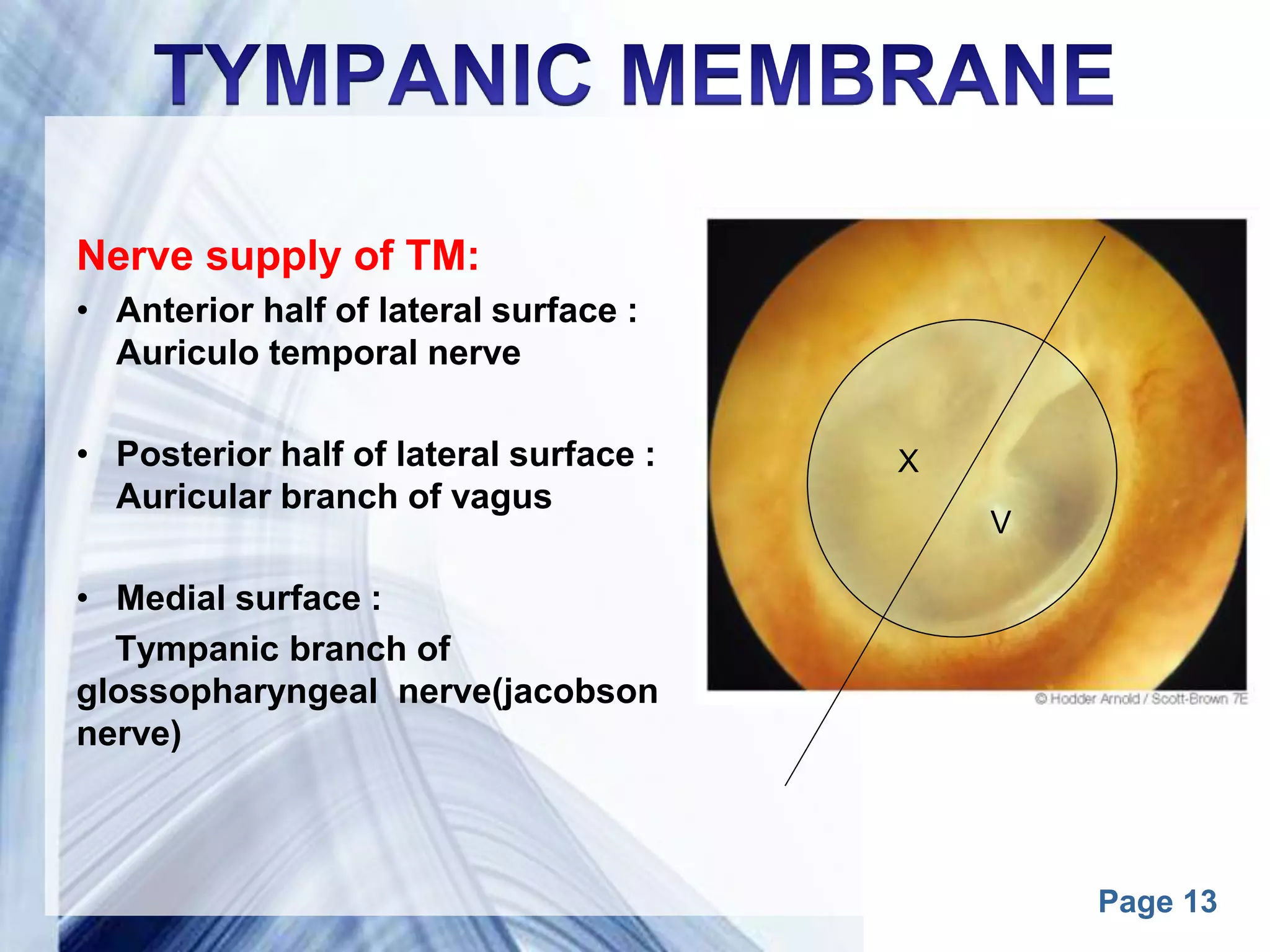 TYMPANIC MEMBRANE

Nerve supply of TM:

• Anterior half of lateral surface : Auriculo temporal nerve

• Posterior half of lateral surface : Auricular branch of vagus

• Medial surface :
Tympanic branch of glossopharyngeal nerve(jacobson nerve)

X

V

© Hodder Arnold / Scott-Brown 7E

Page 13